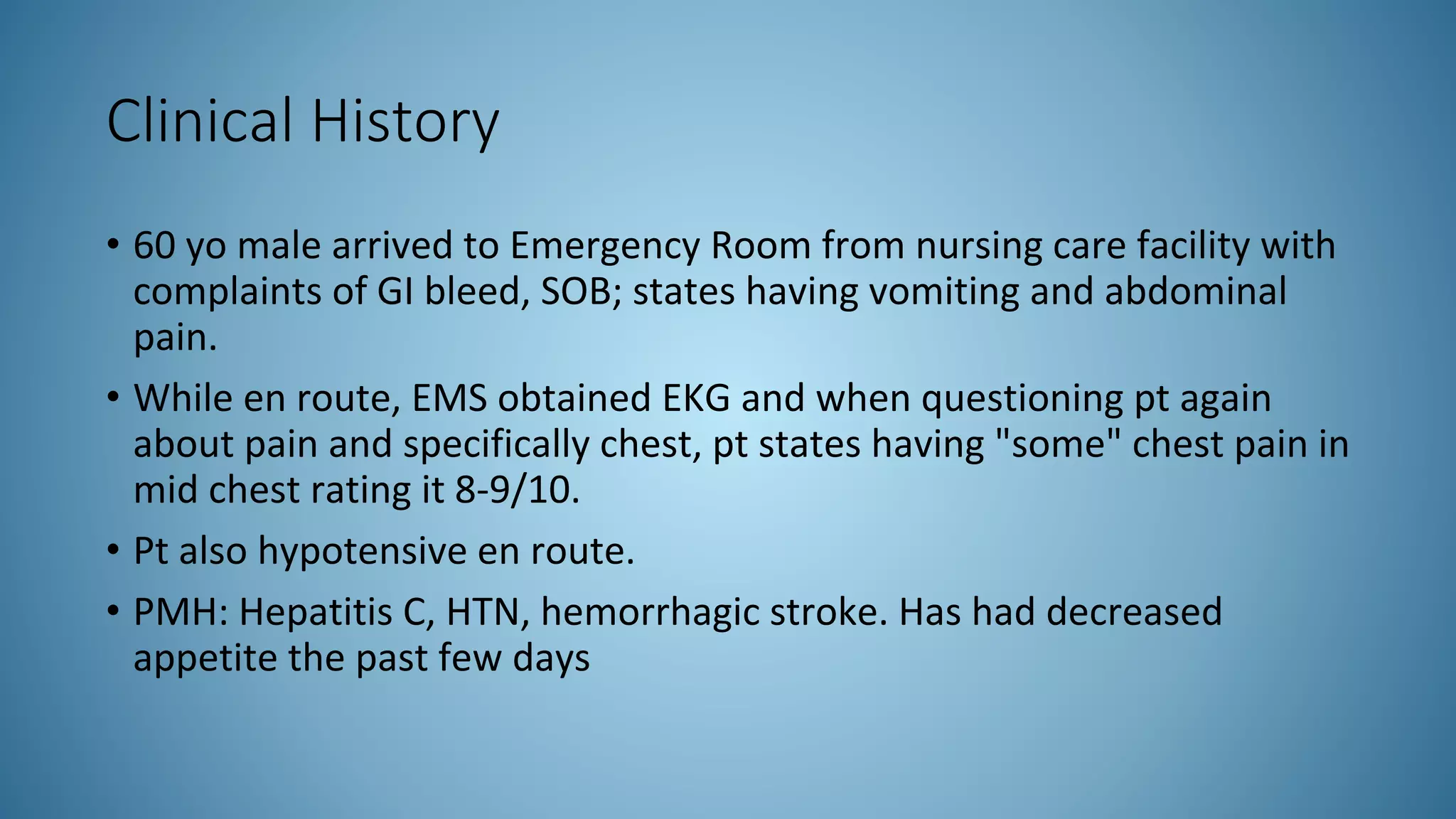 Clinical History

• 60 yo male arrived to Emergency Room from nursing care facility with complaints of GI bleed, SOB; states having vomiting and abdominal pain.

• While en route, EMS obtained EKG and when questioning pt again about pain and specifically chest, pt states having "some" chest pain in mid chest rating it 8-9/10.

• Pt also hypotensive en route.

• PMH: Hepatitis C, HTN, hemorrhagic stroke. Has had decreased appetite the past few days